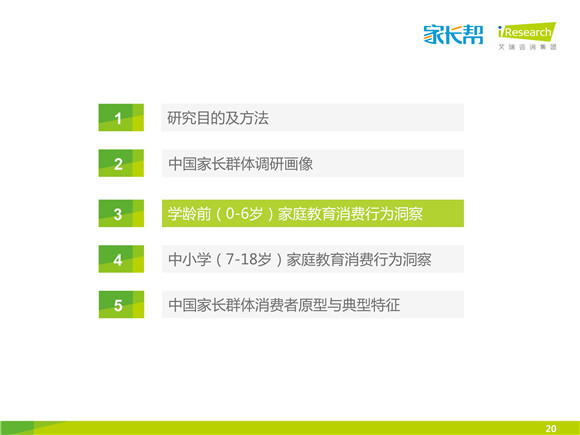 家长帮 iResearch 艾瑞咨询集团

1 研究目的及方法

2 中国家长群体调研画像

3 学龄前（0-6岁）家庭教育消费行为洞察

4 中小学（7-18岁）家庭教育消费行为洞察

5 中国家长群体消费者原型与典型特征

20